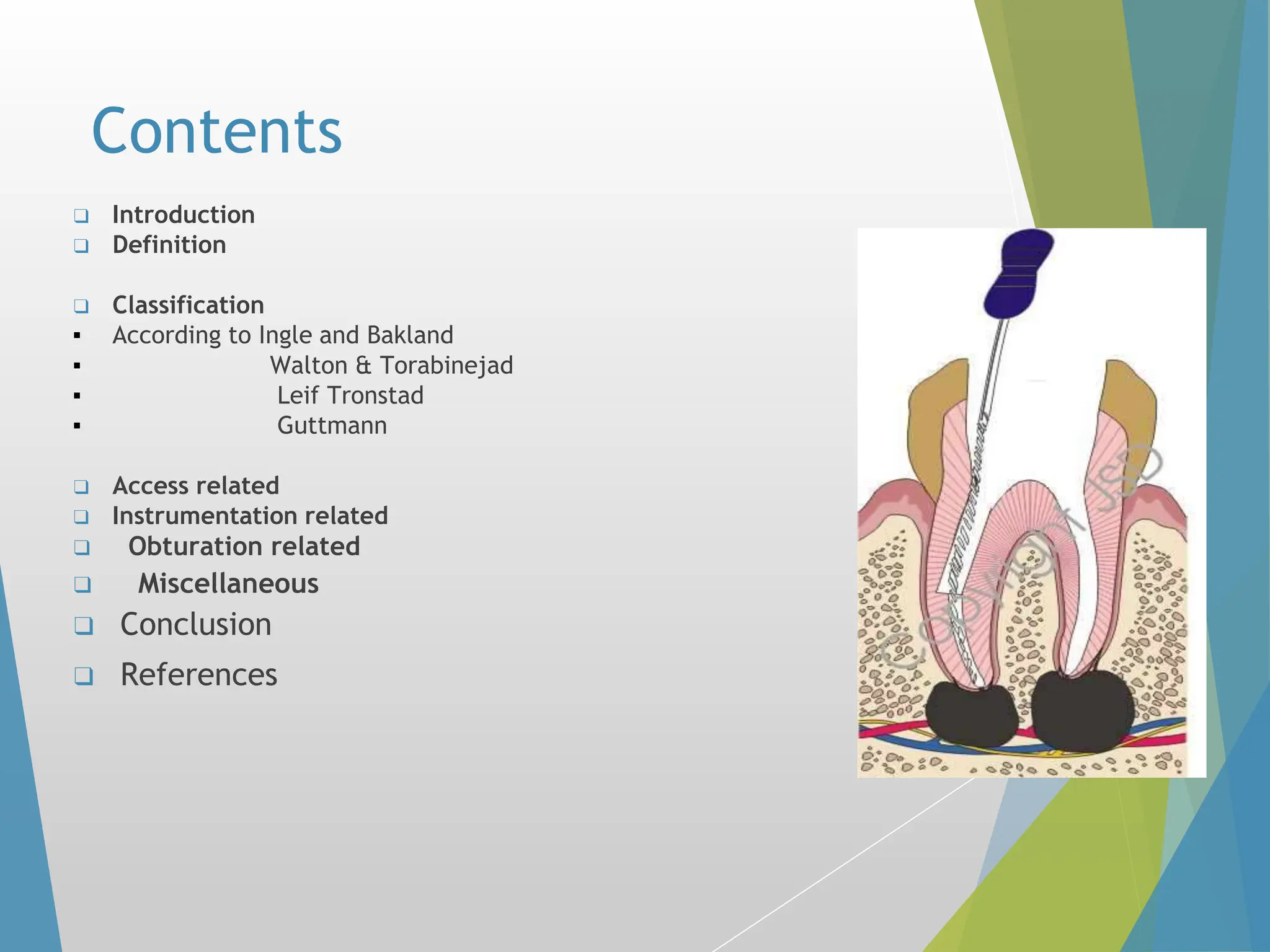 Contents

❑ Introduction
❑ Definition

❑ Classification
▪ According to Ingle and Bakland
▪ Walton & Torabinejad
▪ Leif Tronstad
▪ Guttmann

❑ Access related
❑ Instrumentation related
❑ Obturation related
❑ Miscellaneous
❑ Conclusion
❑ References

Copyright JSD